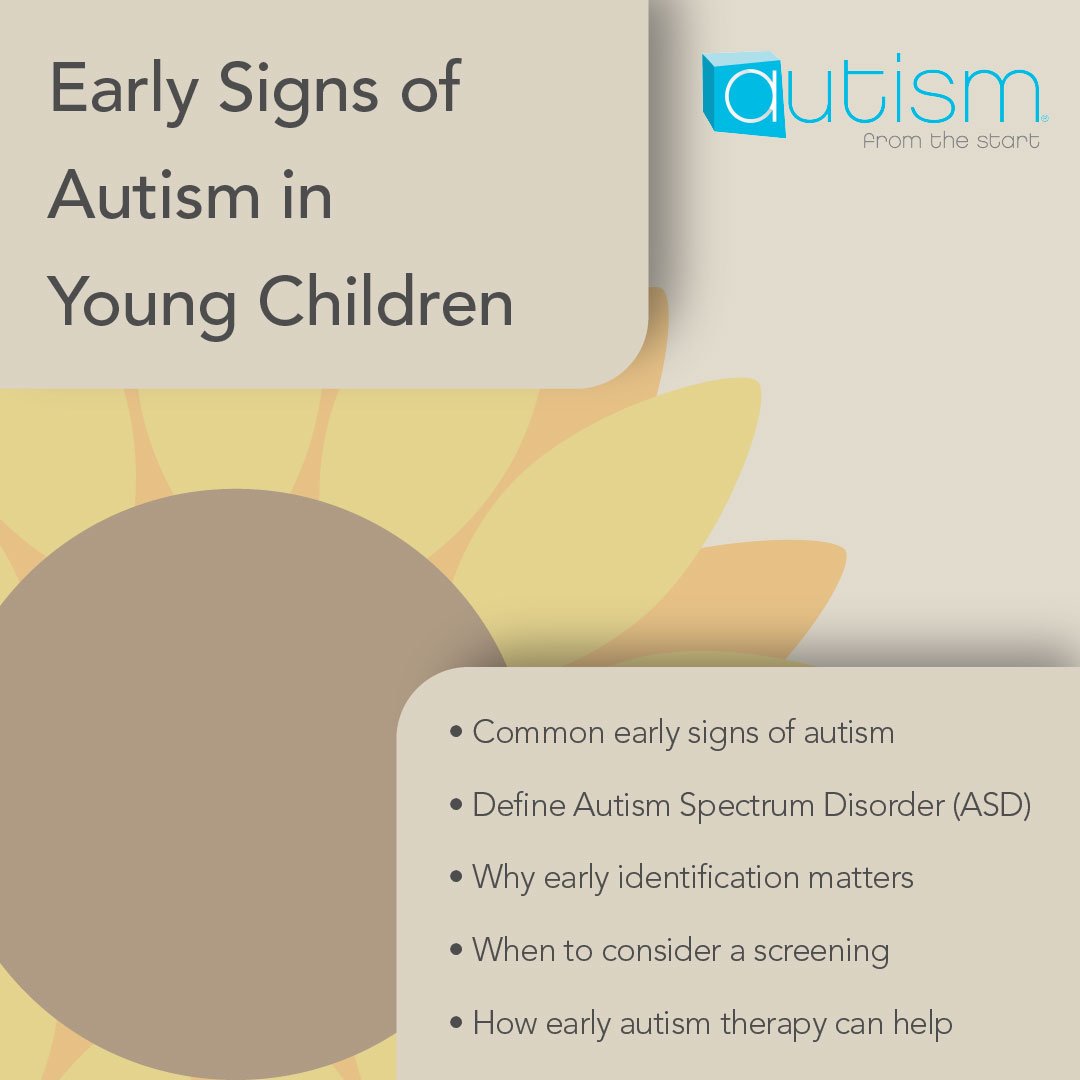 Early Signs of Autism in Young Children

autism®
from the start

• Common early signs of autism
• Define Autism Spectrum Disorder (ASD)
• Why early identification matters
• When to consider a screening
• How early autism therapy can help